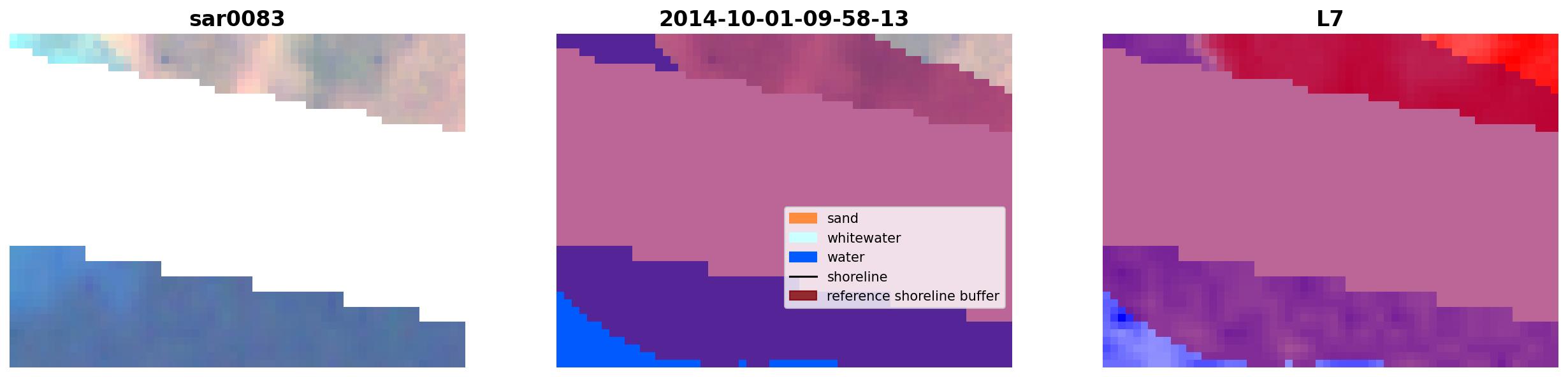 sar0083

2014-10-01-09-58-13

sand
whitewater
water
shoreline
reference shoreline buffer

L7